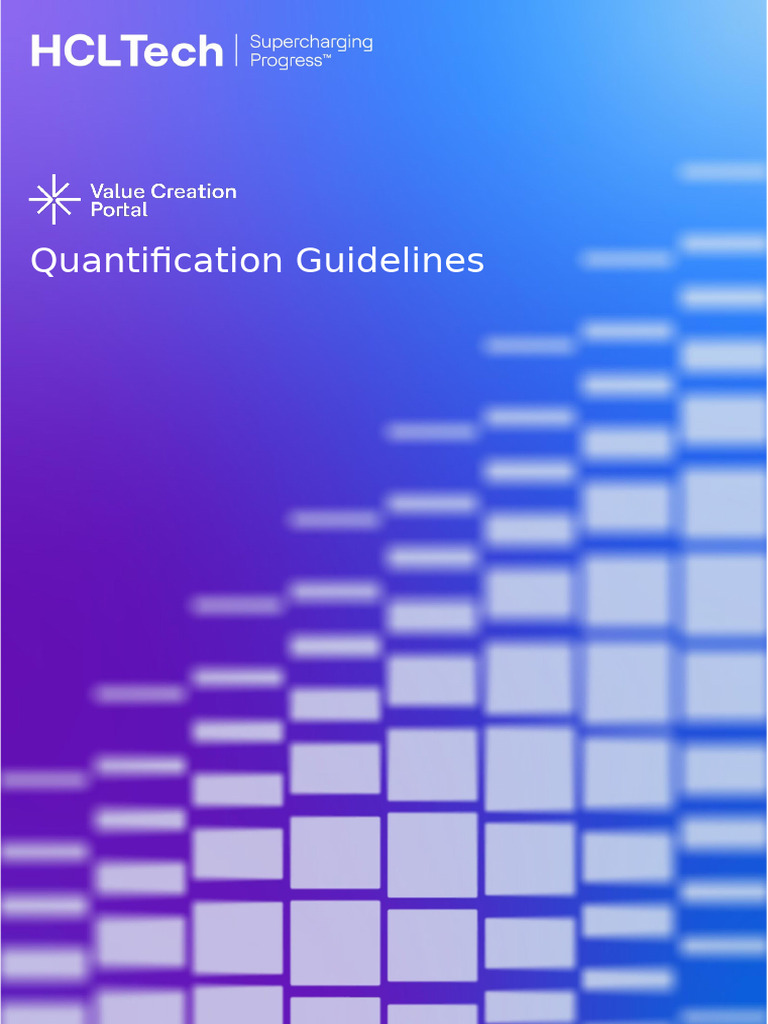 HCLTech | Supercharging Progress™

Value Creation Portal

Quantification Guidelines